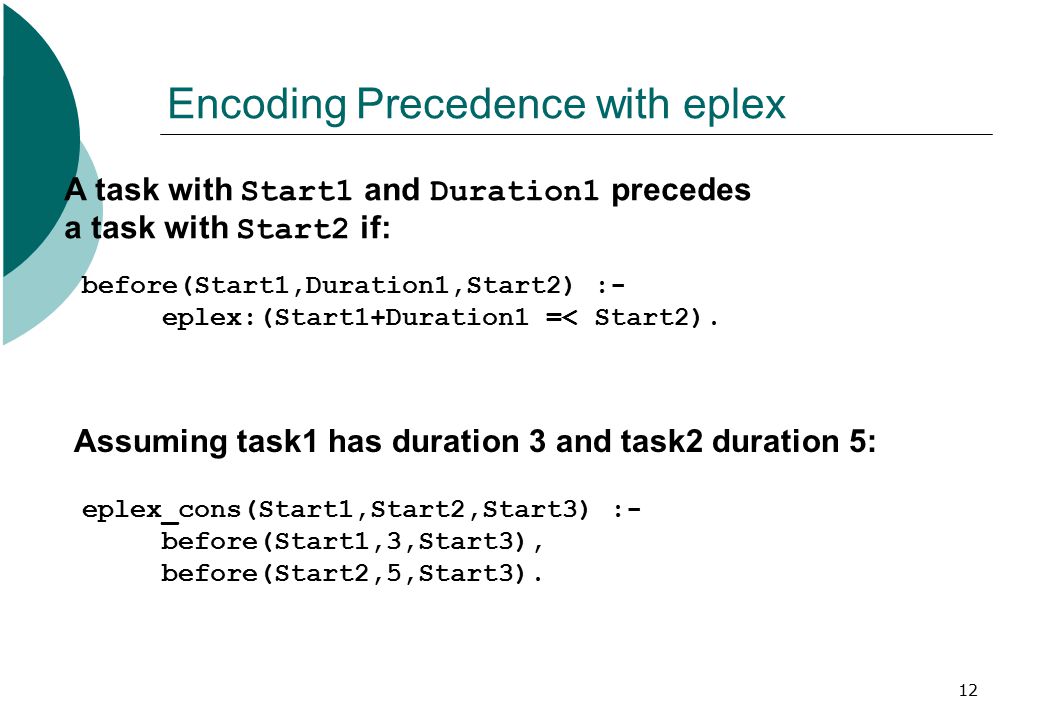 Encoding Precedence with eplex

A task with Start1 and Duration1 precedes a task with Start2 if:

before(Start1,Duration1,Start2) :-
      eplex:(Start1+Duration1 =< Start2).

Assuming task1 has duration 3 and task2 duration 5:

eplex_cons(Start1,Start2,Start3) :-
      before(Start1,3,Start3),
      before(Start2,5,Start3).

12